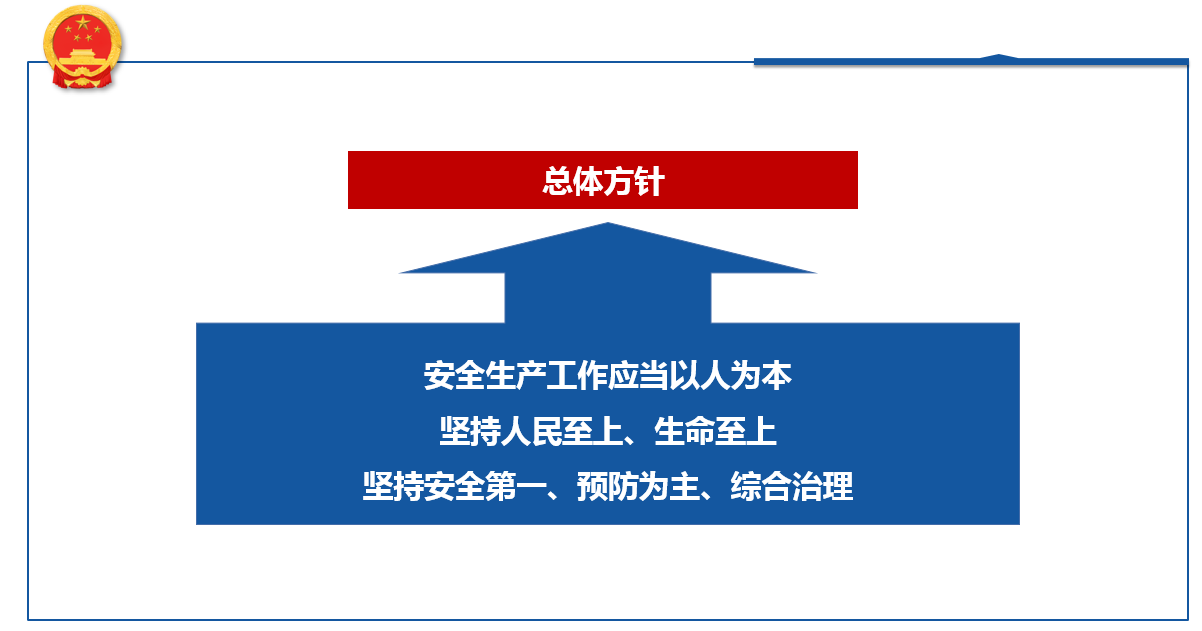 总体方针

安全生产工作应当以人为本
坚持人民至上、生命至上
坚持安全第一、预防为主、综合治理